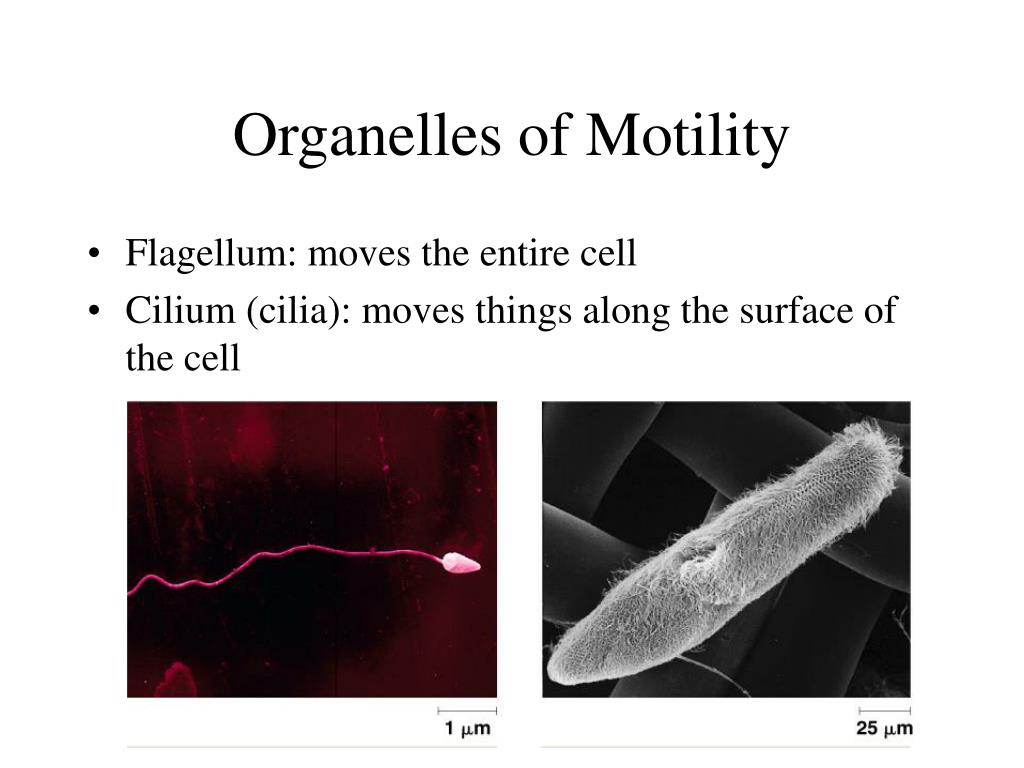 Organelles of Motility

• Flagellum: moves the entire cell
• Cilium (cilia): moves things along the surface of the cell

1 $\mu$m

25 $\mu$m